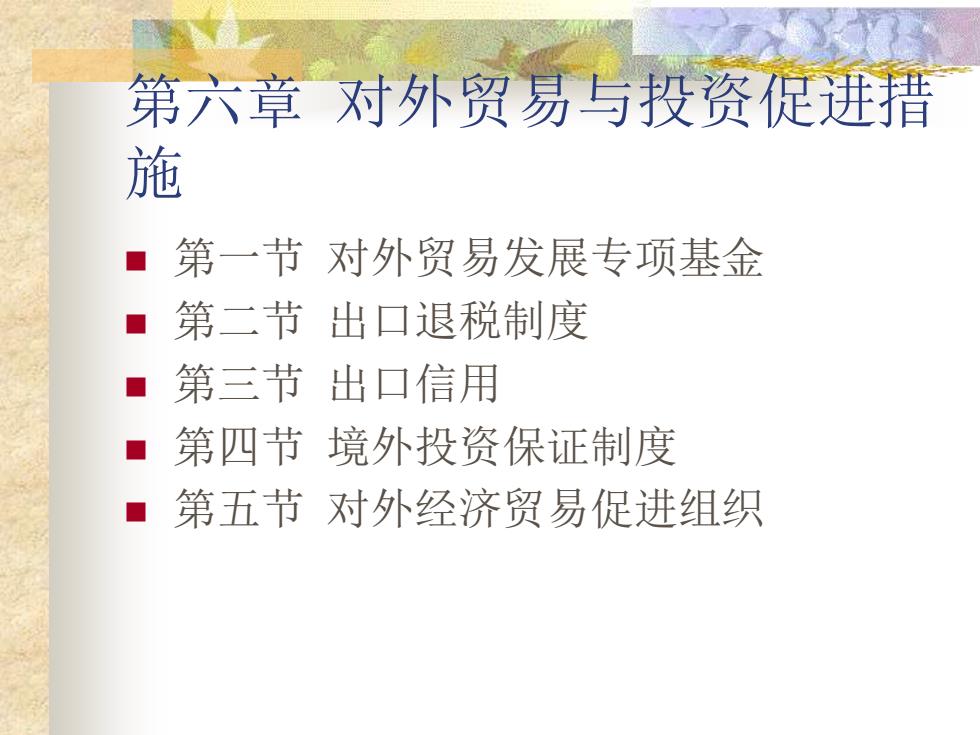 第六章 对外贸易与投资促进措施

第一节 对外贸易发展专项基金
第二节 出口退税制度
第三节 出口信用
第四节 境外投资保证制度
第五节 对外经济贸易促进组织